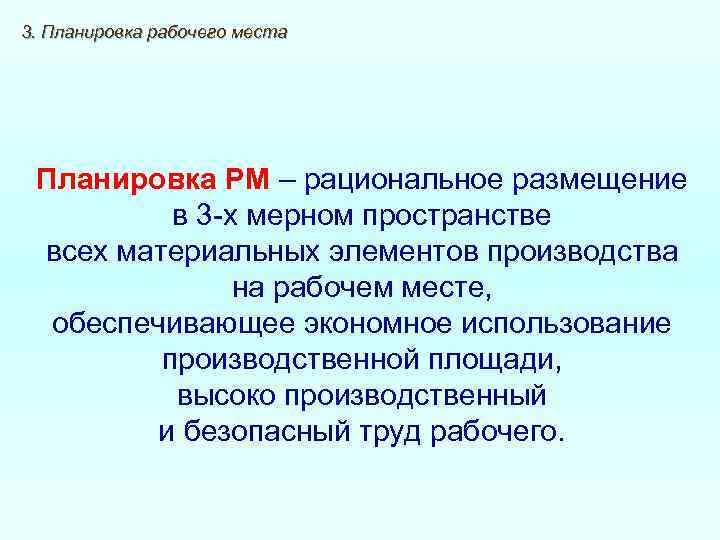 3. Планировка рабочего места

Планировка РМ – рациональное размещение в 3-х мерном пространстве всех материальных элементов производства на рабочем месте, обеспечивающее экономное использование производственной площади, высоко производственный и безопасный труд рабочего.